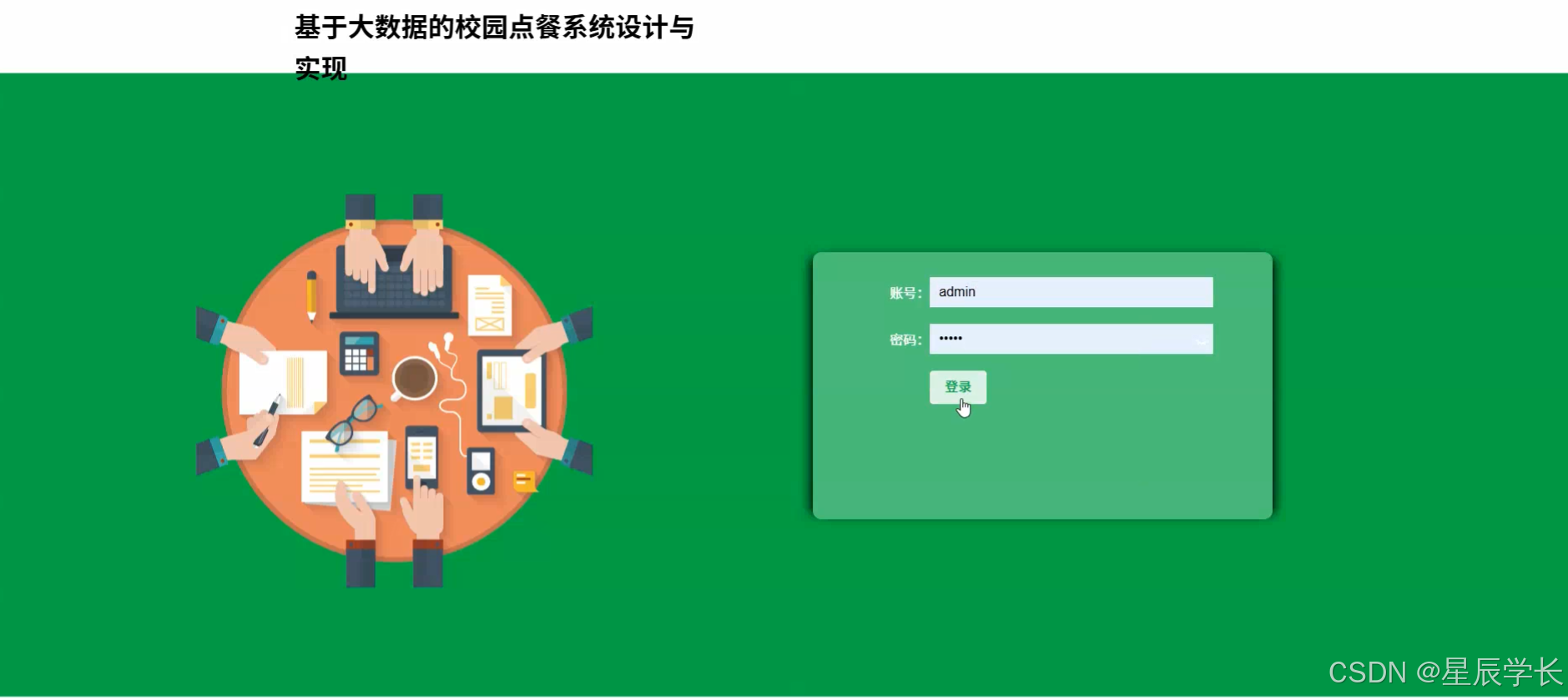 基于大数据的校园点餐系统设计与实现

账号: admin

密码: •••••

登录

CSDN @星辰学长